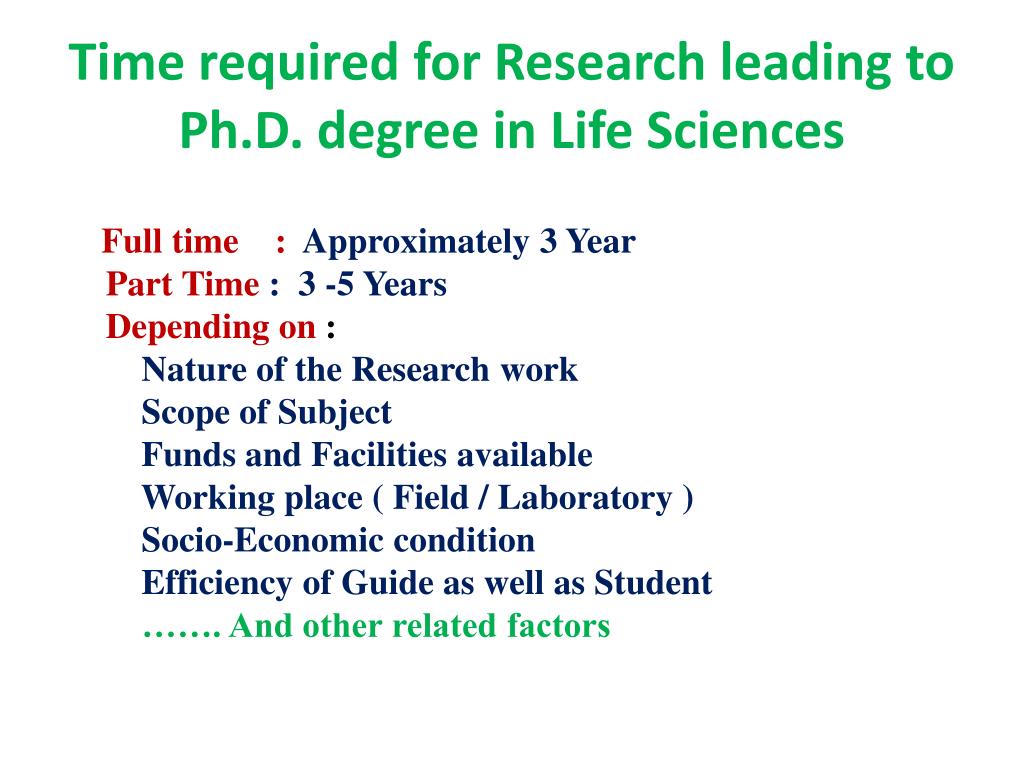 Time required for Research leading to Ph.D. degree in Life Sciences

Full time : Approximately 3 Year
Part Time : 3 -5 Years
Depending on :
Nature of the Research work
Scope of Subject
Funds and Facilities available
Working place ( Field / Laboratory )
Socio-Economic condition
Efficiency of Guide as well as Student
……. And other related factors